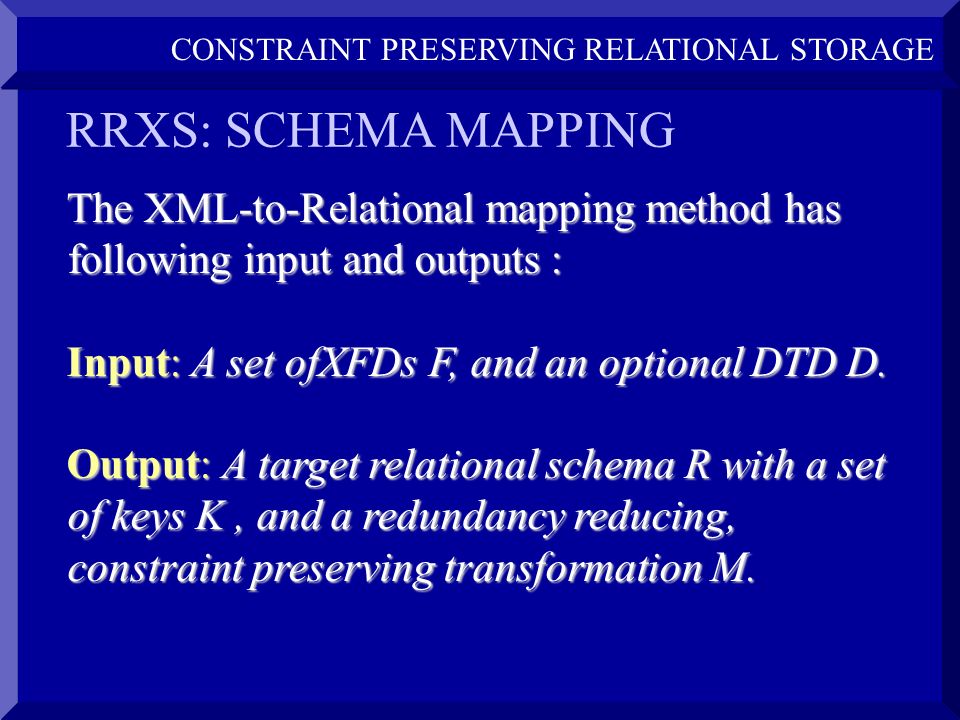 CONSTRAINT PRESERVING RELATIONAL STORAGE

RRXS: SCHEMA MAPPING

The XML-to-Relational mapping method has following input and outputs :

Input: A set ofXFDs F, and an optional DTD D.

Output: A target relational schema R with a set of keys K , and a redundancy reducing, constraint preserving transformation M.